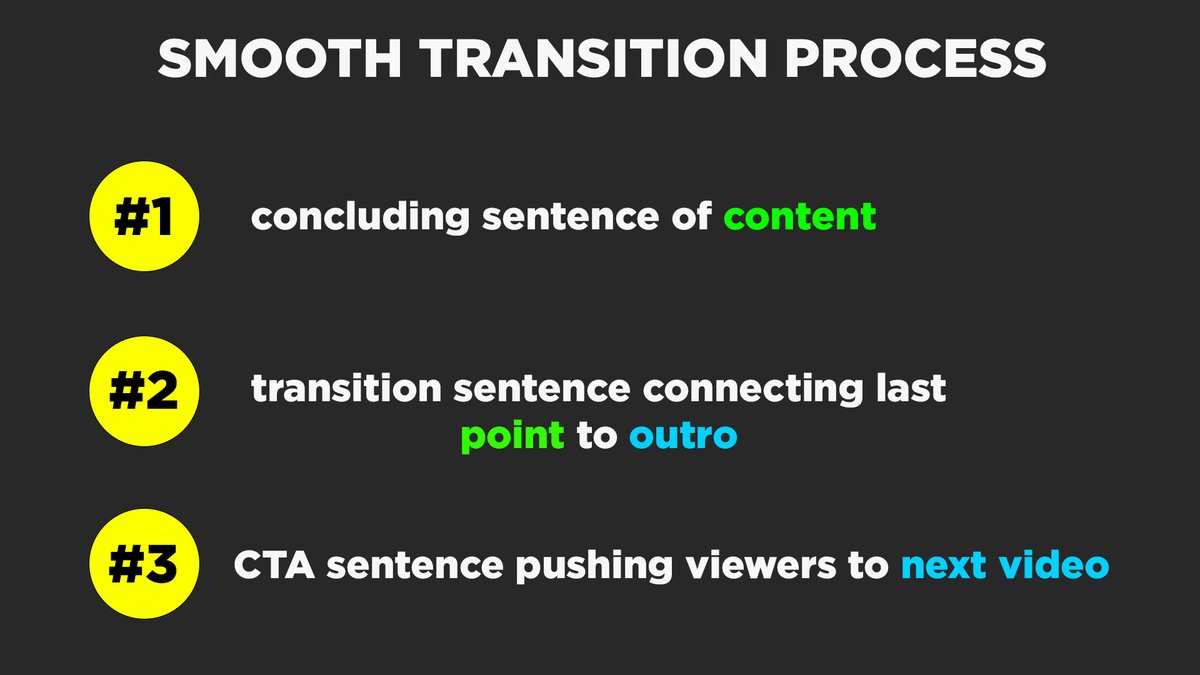 SMOOTH TRANSITION PROCESS

#1 concluding sentence of content

#2 transition sentence connecting last point to outro

#3 CTA sentence pushing viewers to next video